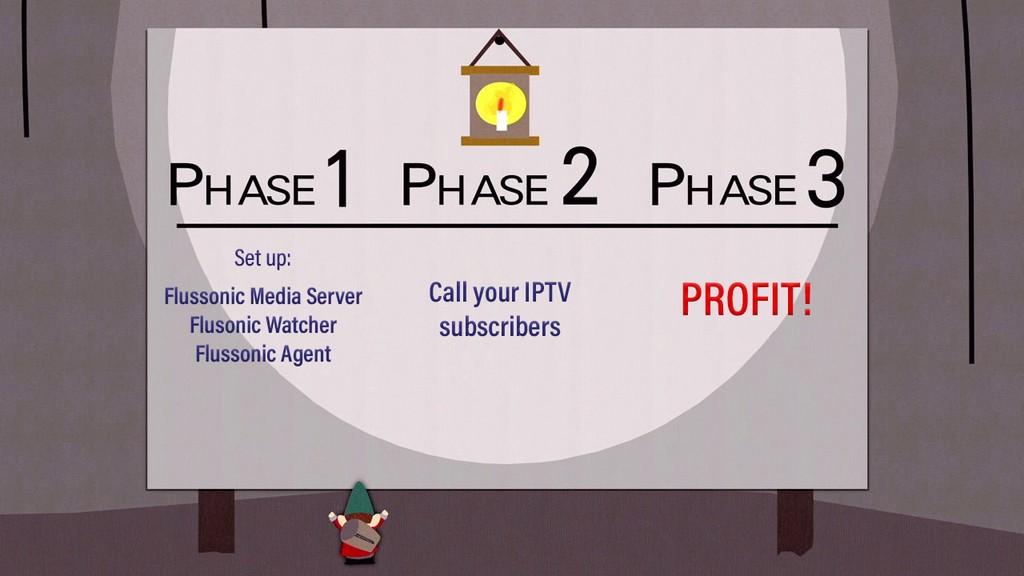 PHASE 1

Set up:

Flussonic Media Server
Flusonic Watcher
Flussonic Agent

PHASE 2

Call your IPTV subscribers

PHASE 3

PROFIT!